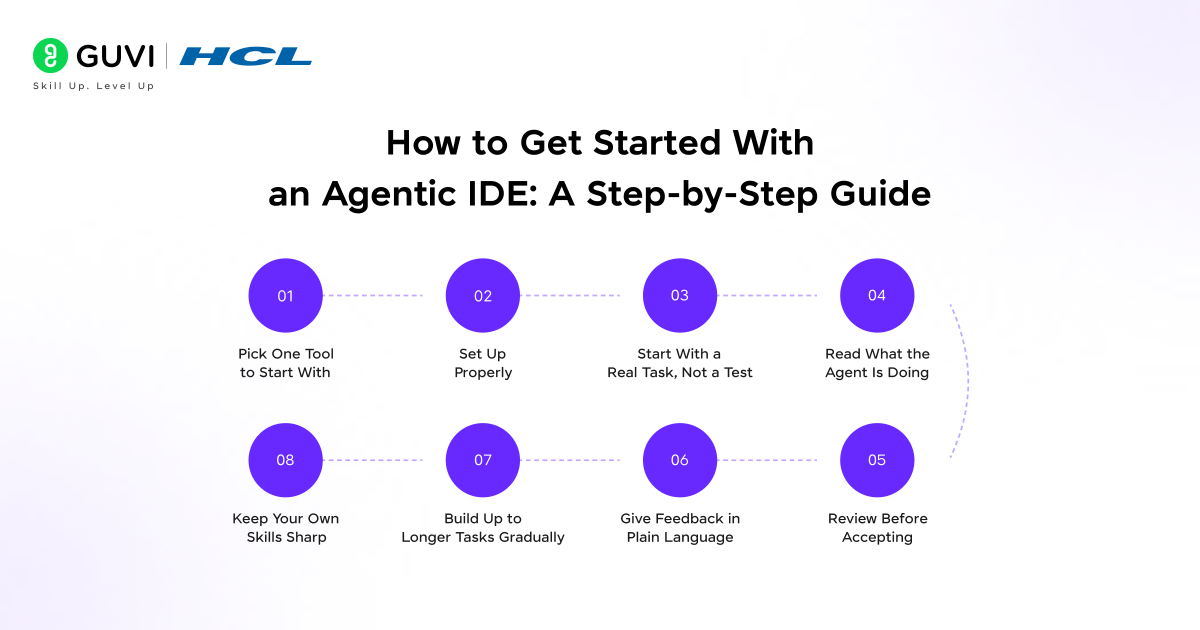 GUVI | HCL
Skill Up. Level Up

How to Get Started With an Agentic IDE: A Step-by-Step Guide

01
Pick One Tool to Start With

02
Set Up Properly

03
Start With a Real Task, Not a Test

04
Read What the Agent Is Doing

05
Review Before Accepting

06
Give Feedback in Plain Language

07
Build Up to Longer Tasks Gradually

08
Keep Your Own Skills Sharp